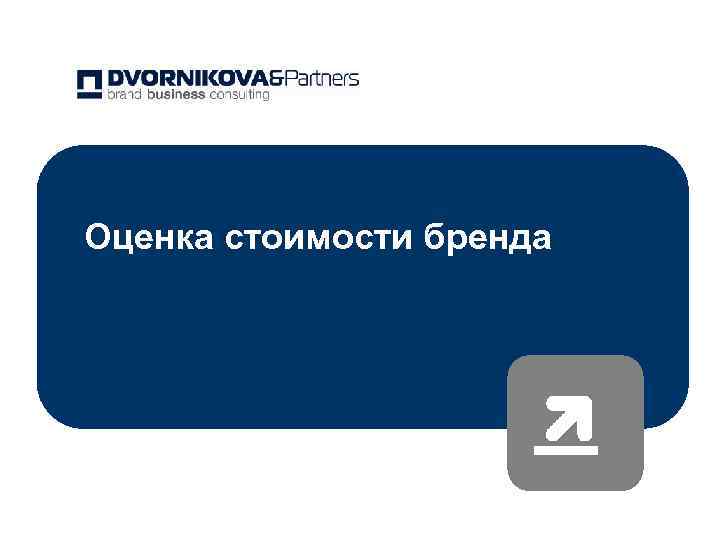 DVORNIKOVA&Partners
brand business consulting

Оценка стоимости бренда